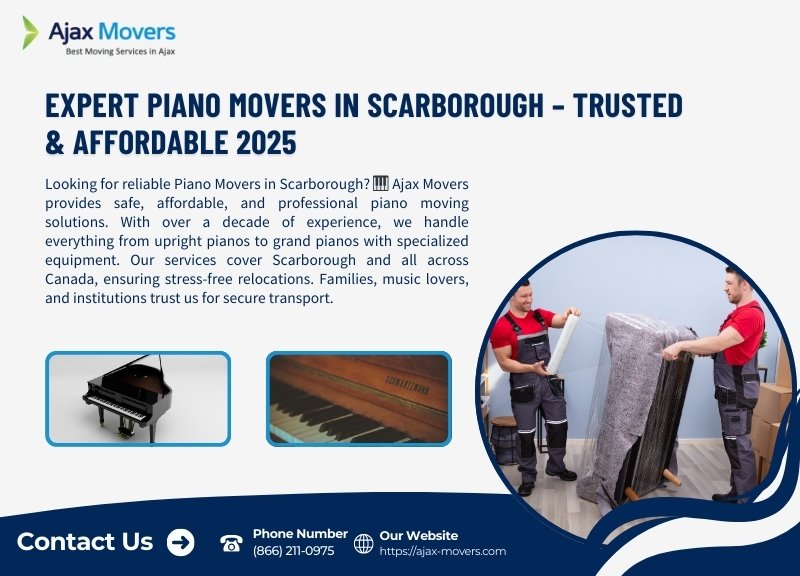 Ajax Movers
Best Moving Services in Ajax

EXPERT PIANO MOVERS IN SCARBOROUGH – TRUSTED & AFFORDABLE 2025

Looking for reliable Piano Movers in Scarborough? 🎹 Ajax Movers provides safe, affordable, and professional piano moving solutions. With over a decade of experience, we handle everything from upright pianos to grand pianos with specialized equipment. Our services cover Scarborough and all across Canada, ensuring stress-free relocations. Families, music lovers, and institutions trust us for secure transport.

SCHWARTZMANN

Contact Us

Phone Number
(866) 211-0975

Our Website
https://ajax-movers.com